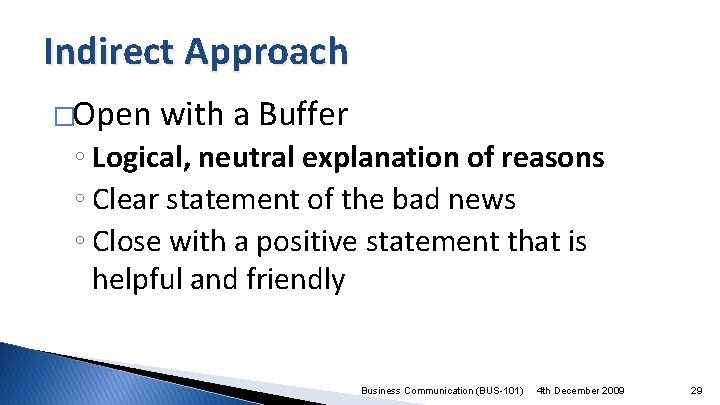 Indirect Approach

□Open with a Buffer

◦ Logical, neutral explanation of reasons
◦ Clear statement of the bad news
◦ Close with a positive statement that is helpful and friendly

Business Communication (BUS-101) 4th December 2009 29